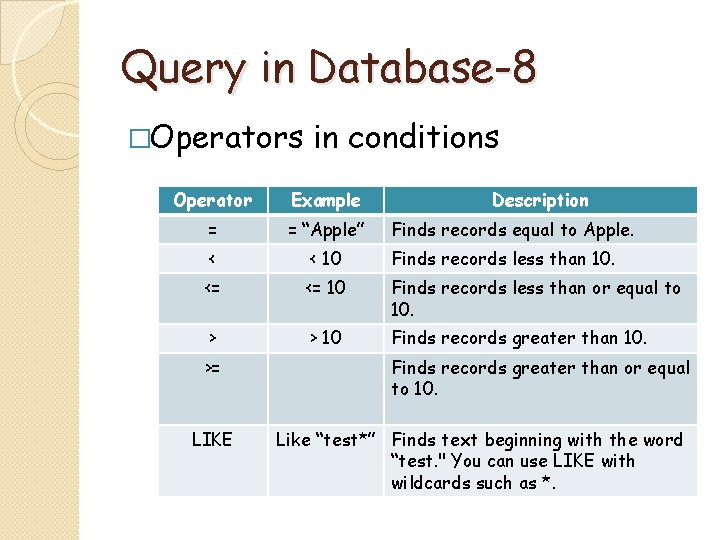 Query in Database-8

□Operators in conditions

| Operator | Example | Description |
|---|---|---|
| = | = “Apple” | Finds records equal to Apple. |
| < | < 10 | Finds records less than 10. |
| <= | <= 10 | Finds records less than or equal to 10. |
| > | > 10 | Finds records greater than 10. |
| >= | | Finds records greater than or equal to 10. |
| LIKE | Like “test*” | Finds text beginning with the word “test." You can use LIKE with wildcards such as *. |